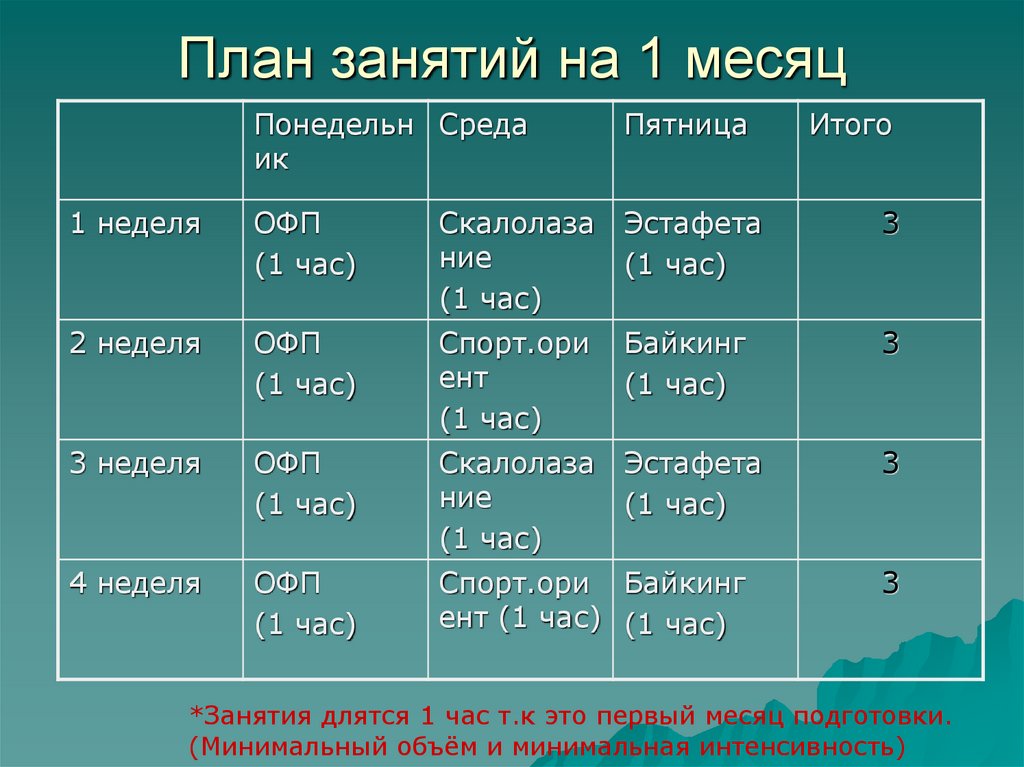 План занятий на 1 месяц

| | Понедельник | Среда | Пятница | Итого |
|---|---|---|---|---|
| 1 неделя | ОФП (1 час) | Скалолазание (1 час) | Эстафета (1 час) | 3 |
| 2 неделя | ОФП (1 час) | Спорт.ориент (1 час) | Байкинг (1 час) | 3 |
| 3 неделя | ОФП (1 час) | Скалолазание (1 час) | Эстафета (1 час) | 3 |
| 4 неделя | ОФП (1 час) | Спорт.ориент (1 час) | Байкинг (1 час) | 3 |

*Занятия длятся 1 час т.к это первый месяц подготовки. (Минимальный объём и минимальная интенсивность)